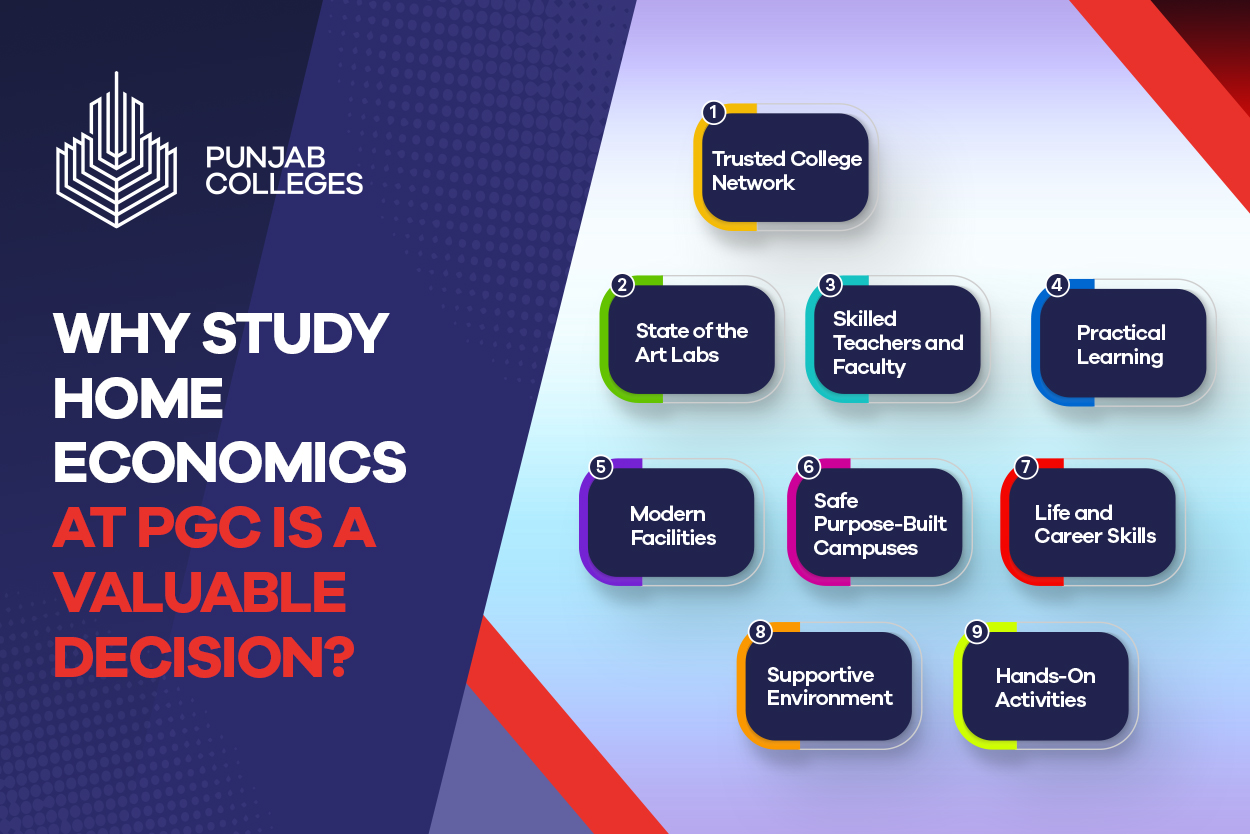 PUNJAB COLLEGES

WHY STUDY HOME ECONOMICS AT PGC IS A VALUABLE DECISION?

1 Trusted College Network

2 State of the Art Labs

3 Skilled Teachers and Faculty

4 Practical Learning

5 Modern Facilities

6 Safe Purpose-Built Campuses

7 Life and Career Skills

8 Supportive Environment

9 Hands-On Activities